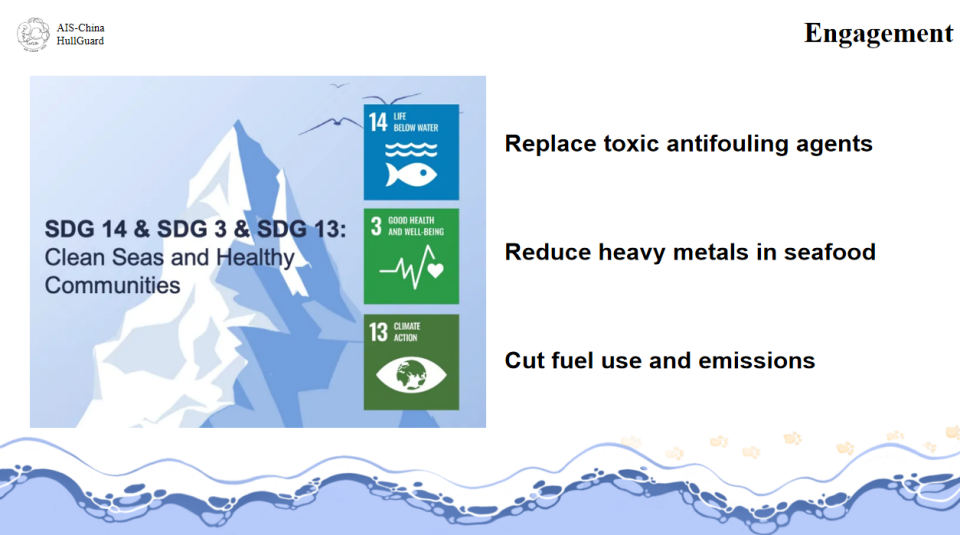 AIS-China
HullGuard

Engagement

SDG 14 & SDG 3 & SDG 13:
Clean Seas and Healthy Communities

14 LIFE BELOW WATER

3 GOOD HEALTH AND WELL-BEING

13 CLIMATE ACTION

Replace toxic antifouling agents

Reduce heavy metals in seafood

Cut fuel use and emissions